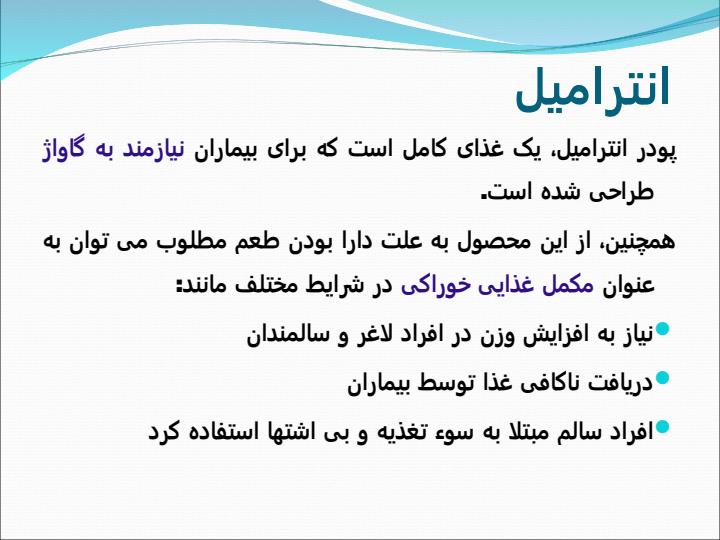 انترامیل

پودر انترامیل، یک غذای کامل است که برای بیماران نیازمند به گاواژ طراحی شده است.

همچنین، از این محصول به علت دارا بودن طعم مطلوب می توان به عنوان مکمل غذایی خوراکی در شرایط مختلف مانند:

نیاز به افزایش وزن در افراد لاغر و سالمندان

دریافت ناکافی غذا توسط بیماران

افراد سالم مبتلا به سوء تغذیه و بی اشتها استفاده کرد